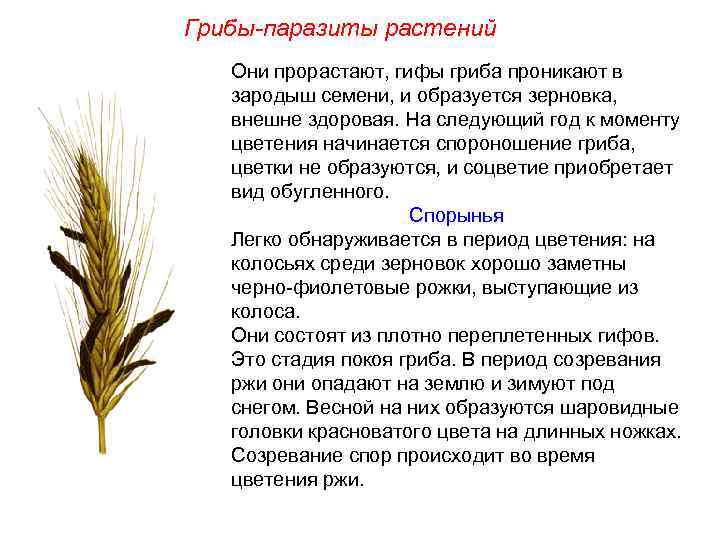 Грибы-паразиты растений

Они прорастают, гифы гриба проникают в зародыш семени, и образуется зерновка, внешне здоровая. На следующий год к моменту цветения начинается спороношение гриба, цветки не образуются, и соцветие приобретает вид обугленного.

Спорынья

Легко обнаруживается в период цветения: на колосьях среди зерновок хорошо заметны черно-фиолетовые рожки, выступающие из колоса.
Они состоят из плотно переплетенных гифов. Это стадия покоя гриба. В период созревания ржи они опадают на землю и зимуют под снегом. Весной на них образуются шаровидные головки красноватого цвета на длинных ножках. Созревание спор происходит во время цветения ржи.